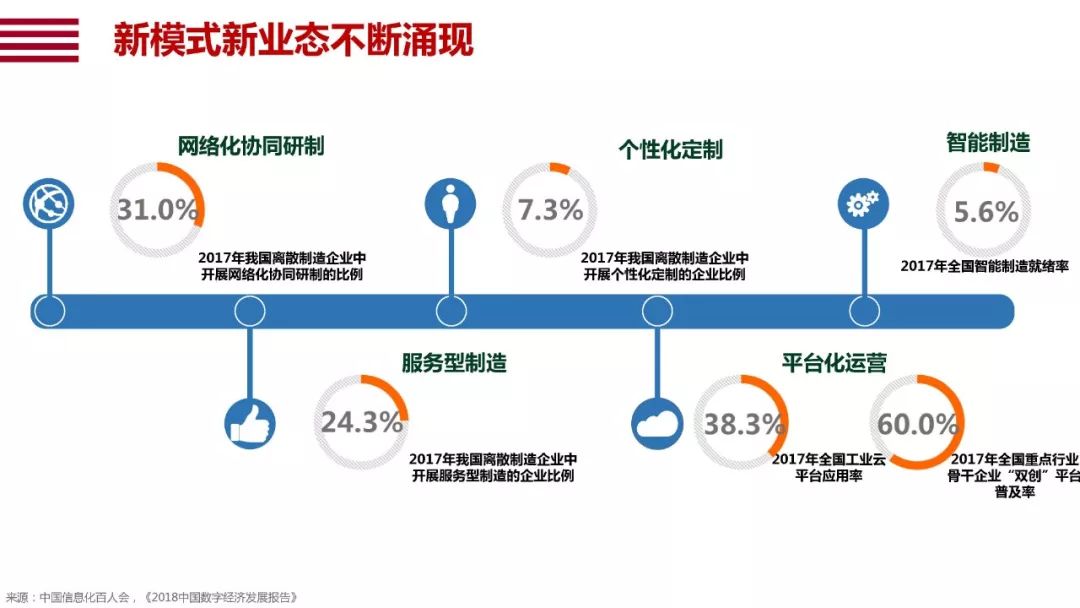 新模式新业态不断涌现

网络化协同研制

31.0%

2017年我国离散制造企业中开展网络化协同研制的比例

个性化定制

7.3%

2017年我国离散制造企业中开展个性化定制的企业比例

智能制造

5.6%

2017年全国智能制造就绪率

服务型制造

24.3%

2017年我国离散制造企业中开展服务型制造的企业比例

平台化运营

38.3%

2017年全国工业云平台应用率

60.0%

2017年全国重点行业骨干企业“双创”平台普及率

来源：中国信息化百人会，《2018中国数字经济发展报告》